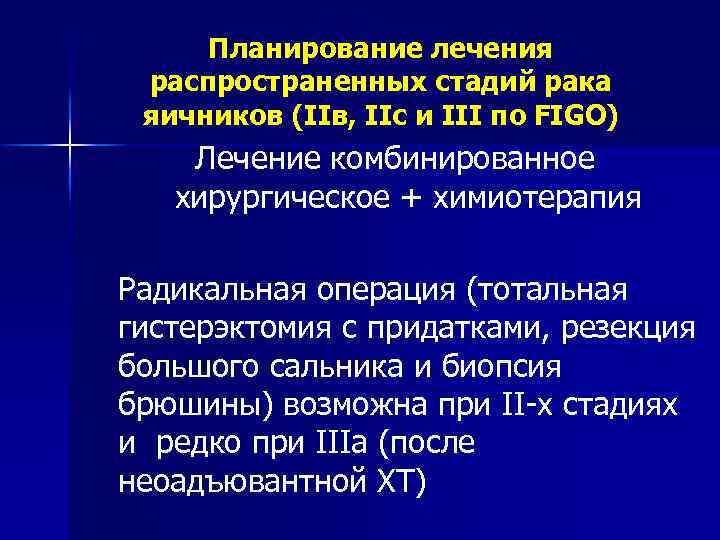 Планирование лечения распространенных стадий рака яичников (IIв, IIс и III по FIGO)

Лечение комбинированное хирургическое + химиотерапия

Радикальная операция (тотальная гистерэктомия с придатками, резекция большого сальника и биопсия брюшины) возможна при II-х стадиях и редко при IIIа (после неоадъювантной ХТ)